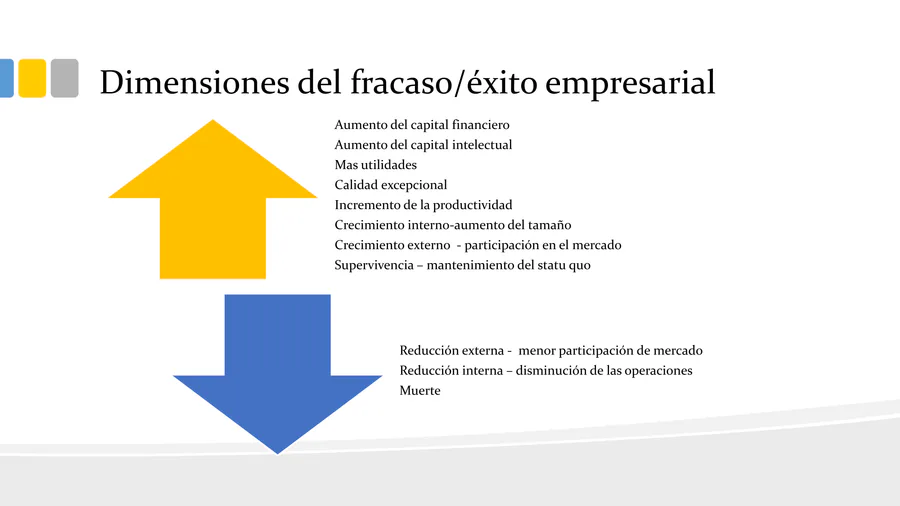 Dimensiones del fracaso/éxito empresarial

Aumento del capital financiero
Aumento del capital intelectual
Mas utilidades
Calidad excepcional
Incremento de la productividad
Crecimiento interno-aumento del tamaño
Crecimiento externo - participación en el mercado
Supervivencia – mantenimiento del statu quo

Reducción externa - menor participación de mercado
Reducción interna – disminución de las operaciones
Muerte